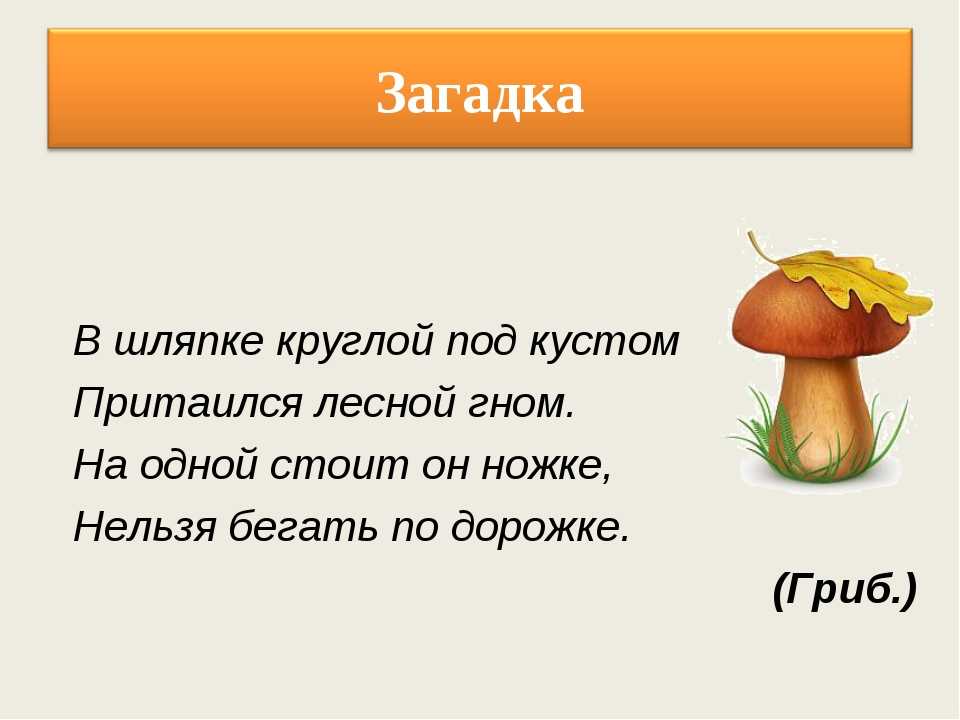 Загадка

В шляпке круглой под кустом
Притаился лесной гном.
На одной стоит он ножке,
Нельзя бегать по дорожке.

(Гриб.)